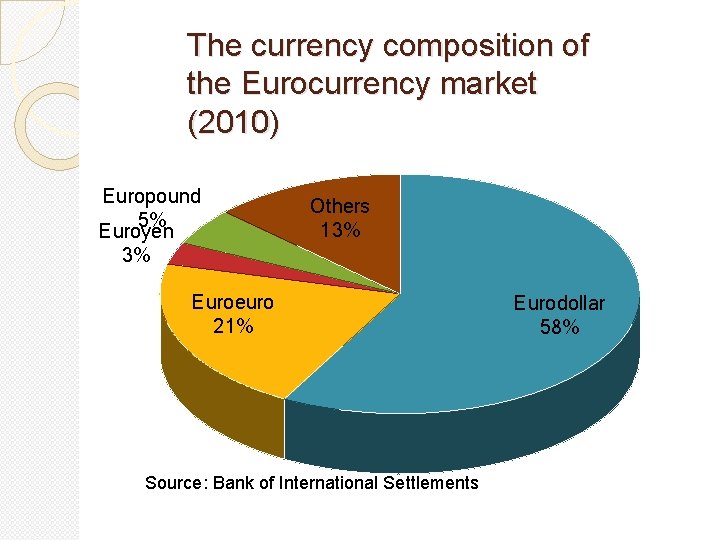 The currency composition of the Eurocurrency market (2010)

Europound
5%
Euroyen
3%
Others
13%
Euroeuro
21%
Eurodollar
58%

Source: Bank of International Settlements